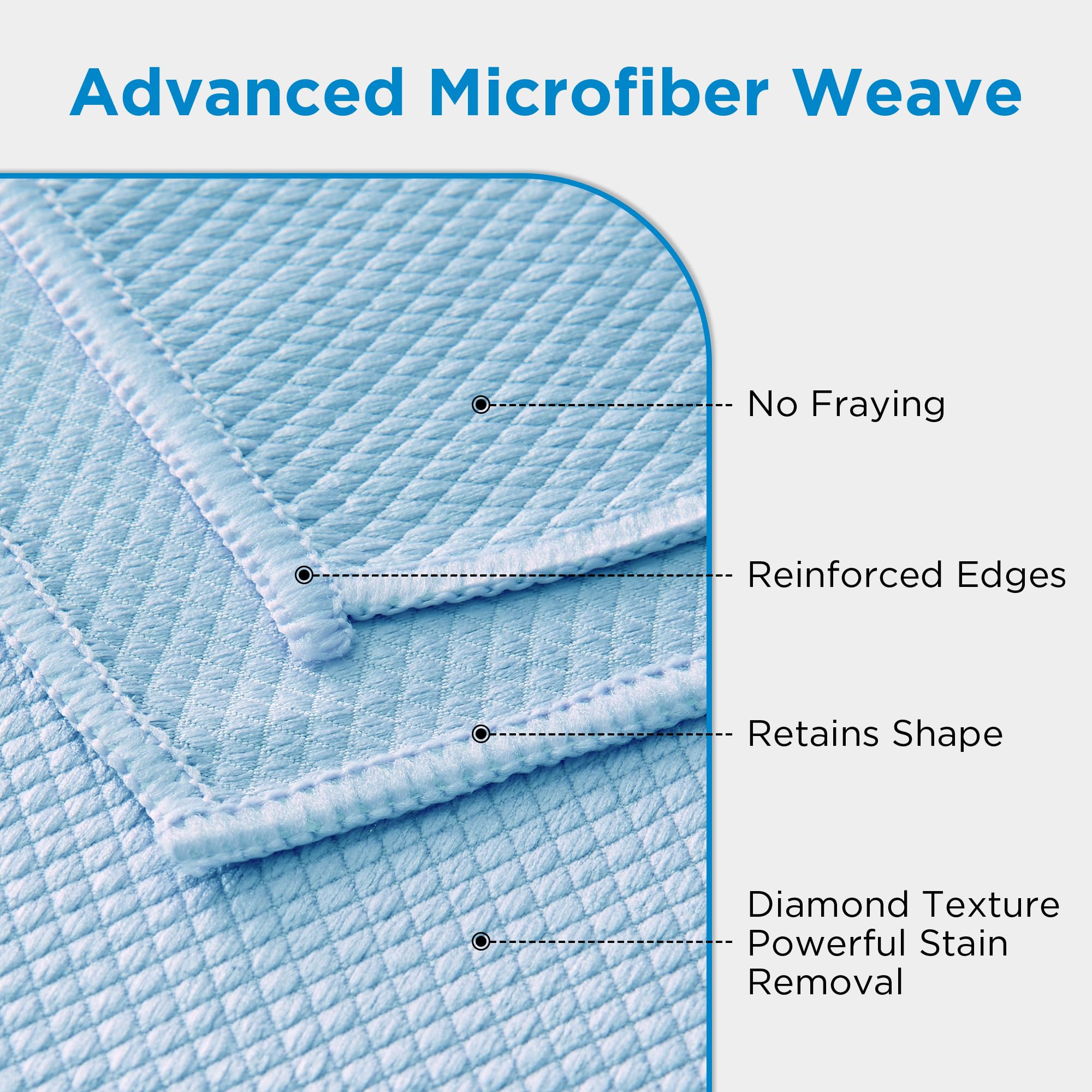 Advanced Microfiber Weave

No Fraying

Reinforced Edges

Retains Shape

Diamond Texture
Powerful Stain
Removal